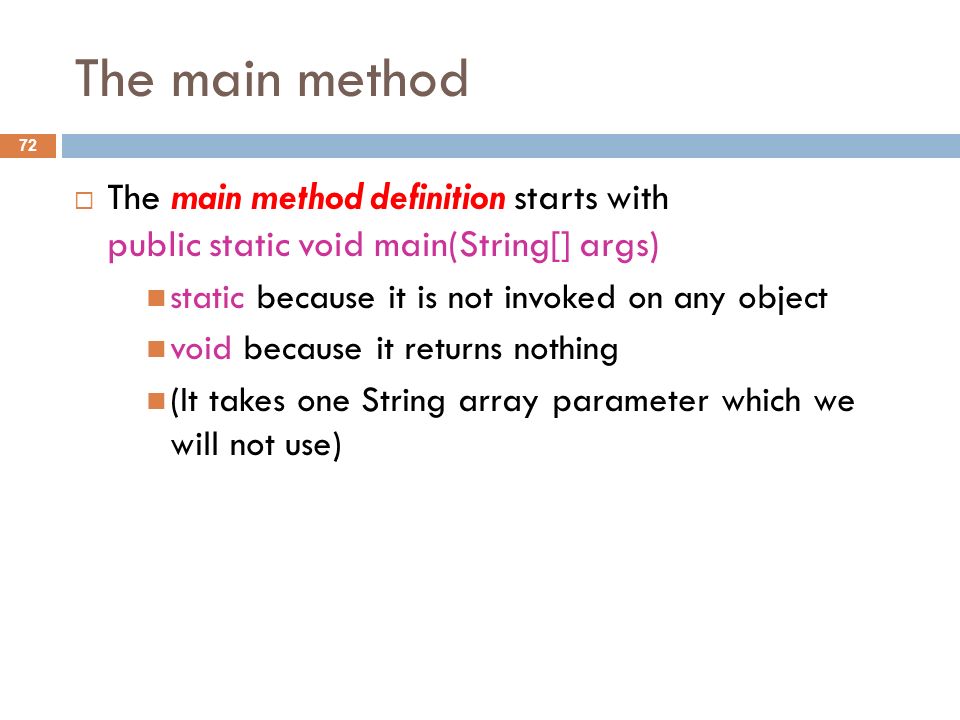 The main method

72

The main method definition starts with public static void main(String[] args)

static because it is not invoked on any object

void because it returns nothing

(It takes one String array parameter which we will not use)